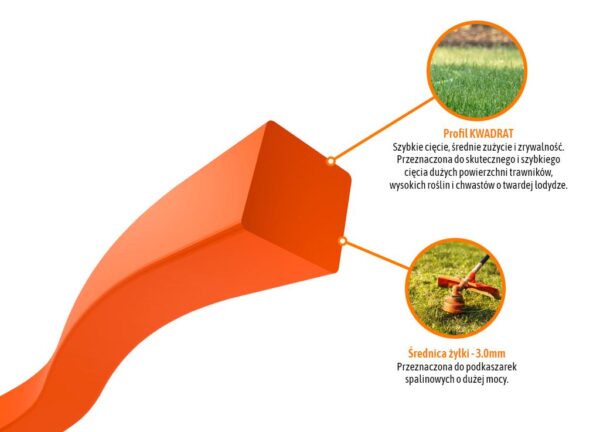 Profil KWADRAT
Szybkie cięcie, średnie zużycie i zrywalność. Przeznaczona do skutecznego i szybkiego cięcia dużych powierzchni trawników, wysokich roślin i chwastów o twardej łodydze.

Średnica żyłki - 3.0mm
Przeznaczona do podkaszarek spalinowych o dużej mocy.